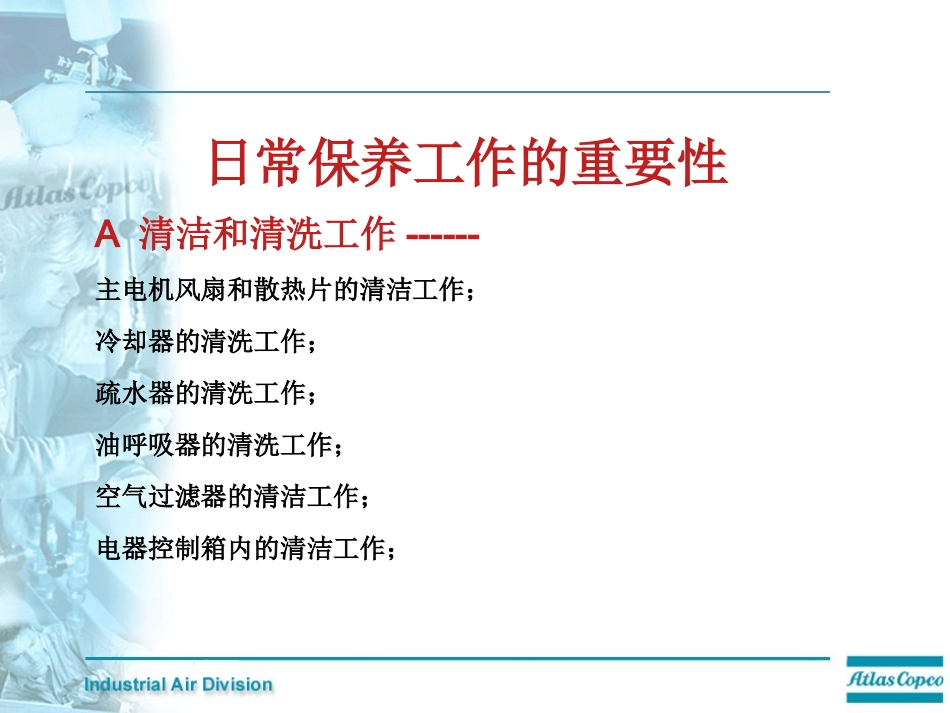 Atlas Copco

日常保养工作的重要性

A 清洁和清洗工作 ------

主电机风扇和散热片的清洁工作；

冷却器的清洗工作；

疏水器的清洗工作；

油呼吸器的清洗工作；

空气过滤器的清洁工作；

电器控制箱内的清洁工作；

Industrial Air Division

Atlas Copco